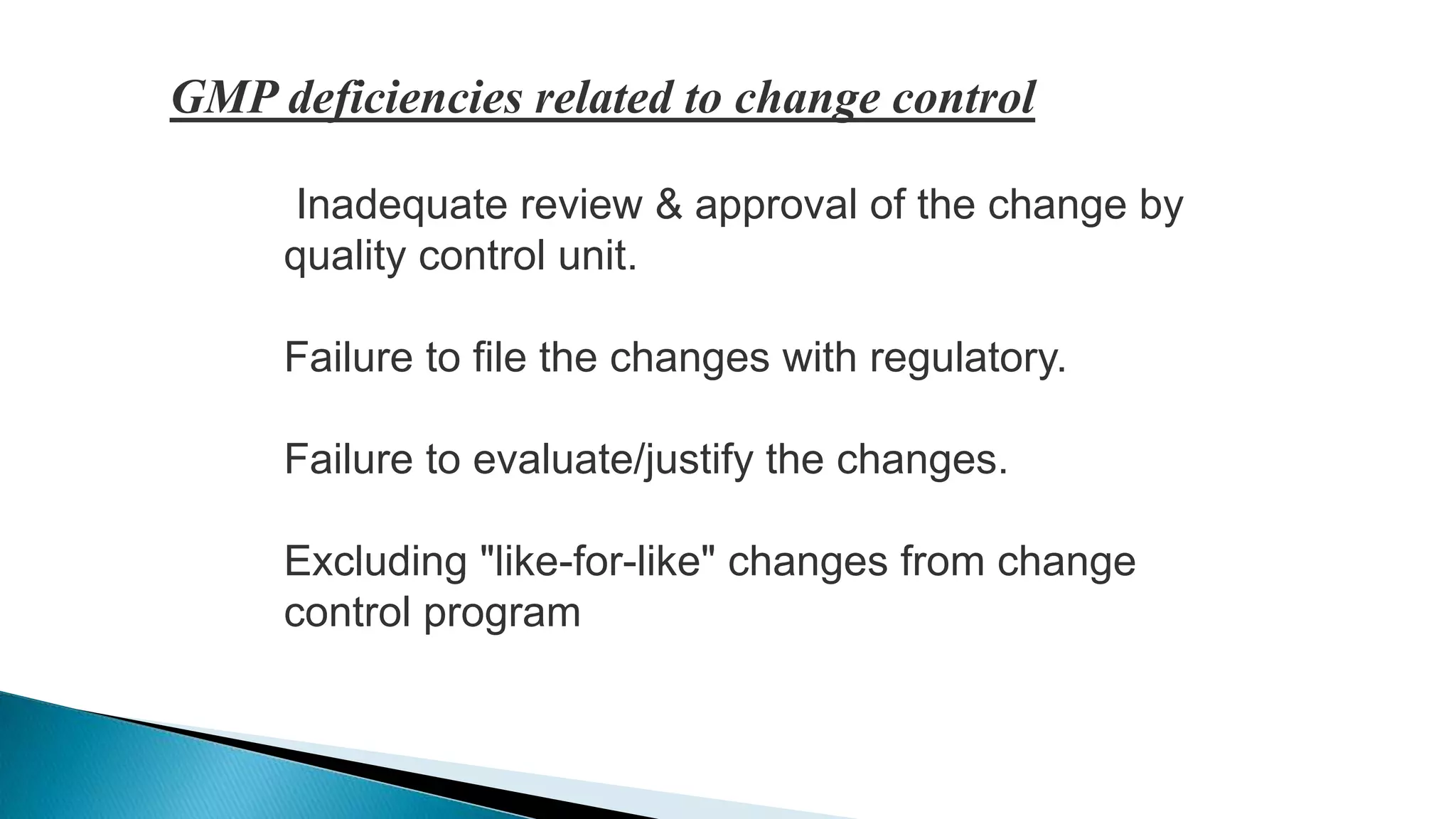 GMP deficiencies related to change control

Inadequate review & approval of the change by quality control unit.

Failure to file the changes with regulatory.

Failure to evaluate/justify the changes.

Excluding "like-for-like" changes from change control program